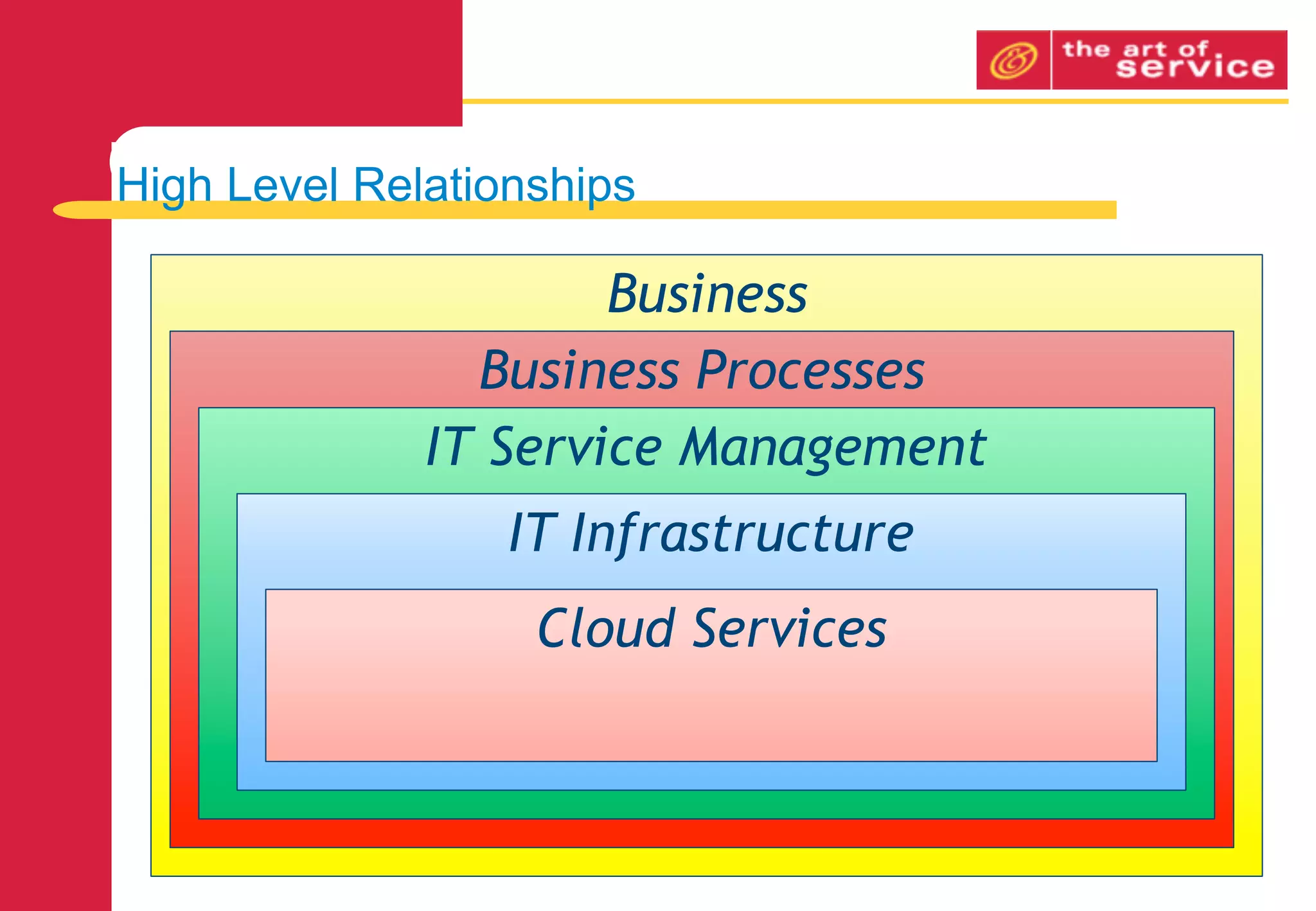 the art of service

High Level Relationships

Business

Business Processes

IT Service Management

IT Infrastructure

Cloud Services